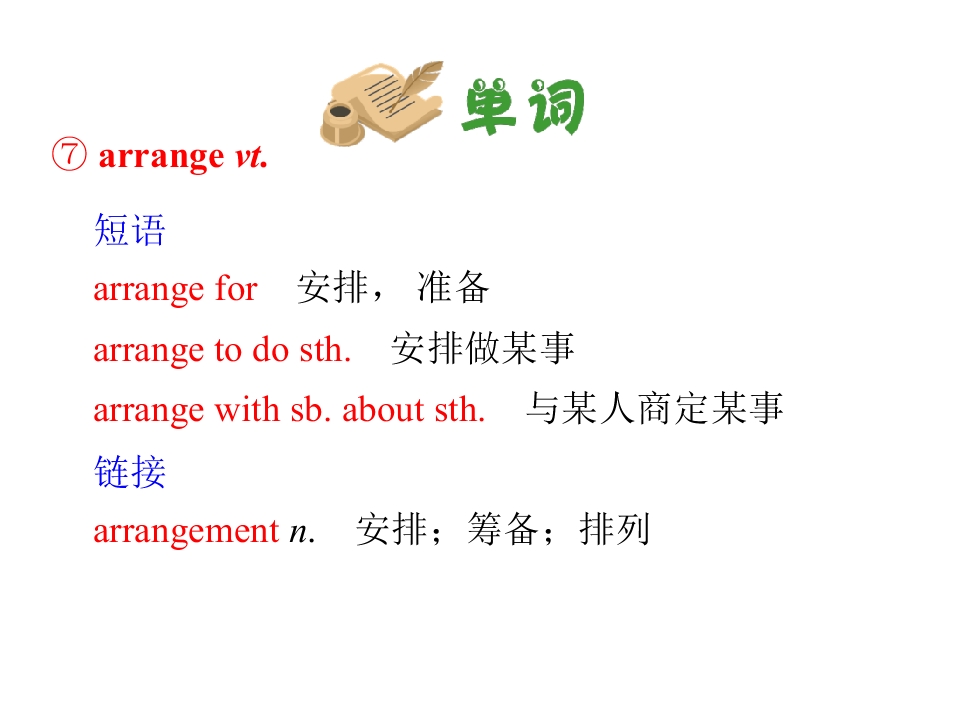 单词

⑦ arrange vt.

短语

arrange for 安排，准备

arrange to do sth. 安排做某事

arrange with sb. about sth. 与某人商定某事

链接

arrangement n. 安排；筹备；排列